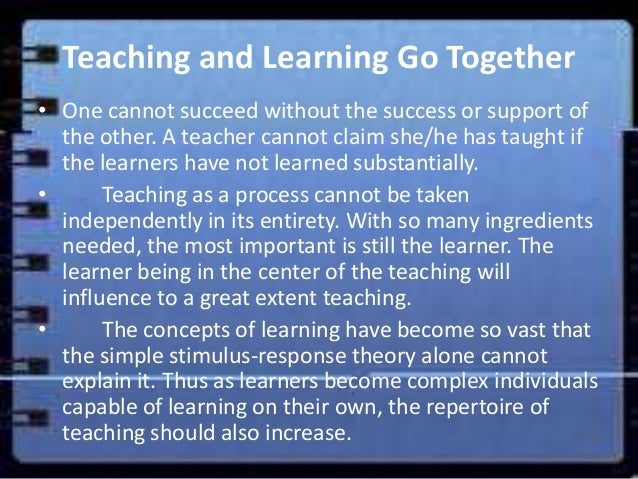 Teaching and Learning Go Together

• One cannot succeed without the success or support of the other. A teacher cannot claim she/he has taught if the learners have not learned substantially.

• Teaching as a process cannot be taken independently in its entirety. With so many ingredients needed, the most important is still the learner. The learner being in the center of the teaching will influence to a great extent teaching.

• The concepts of learning have become so vast that the simple stimulus-response theory alone cannot explain it. Thus as learners become complex individuals capable of learning on their own, the repertoire of teaching should also increase.